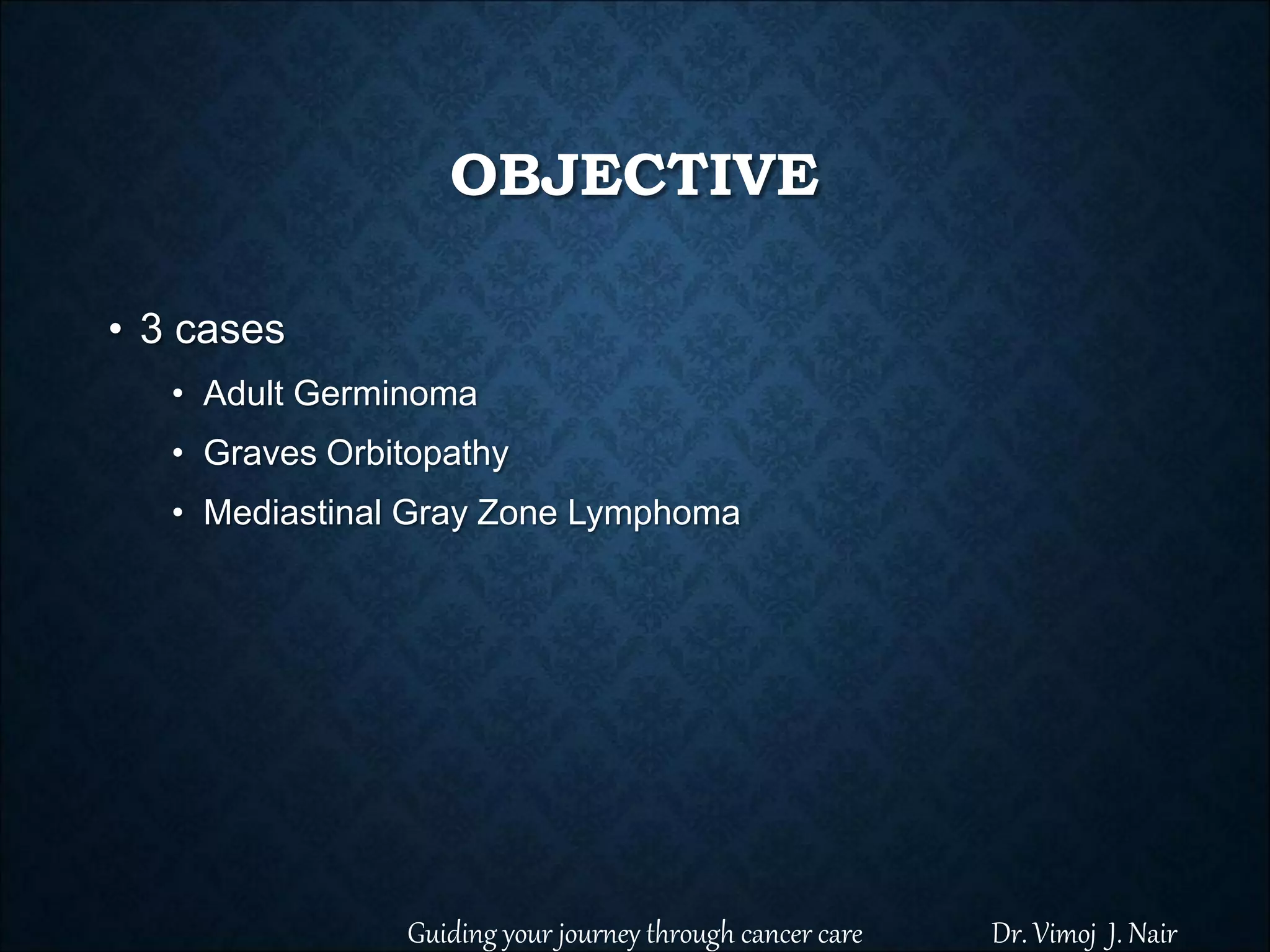 OBJECTIVE

• 3 cases
  • Adult Germinoma
  • Graves Orbitopathy
  • Mediastinal Gray Zone Lymphoma

Guiding your journey through cancer care

Dr. Vimoj J. Nair